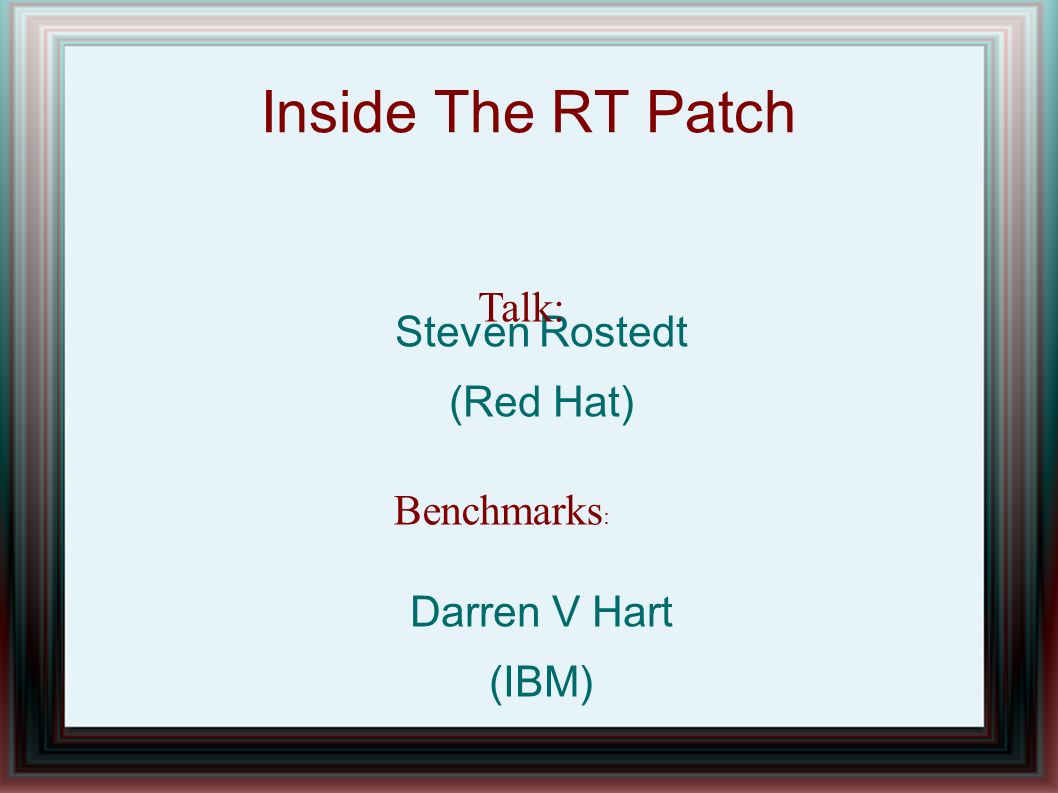 Inside The RT Patch

Talk:

Steven Rostedt

(Red Hat)

Benchmarks:

Darren V Hart

(IBM)